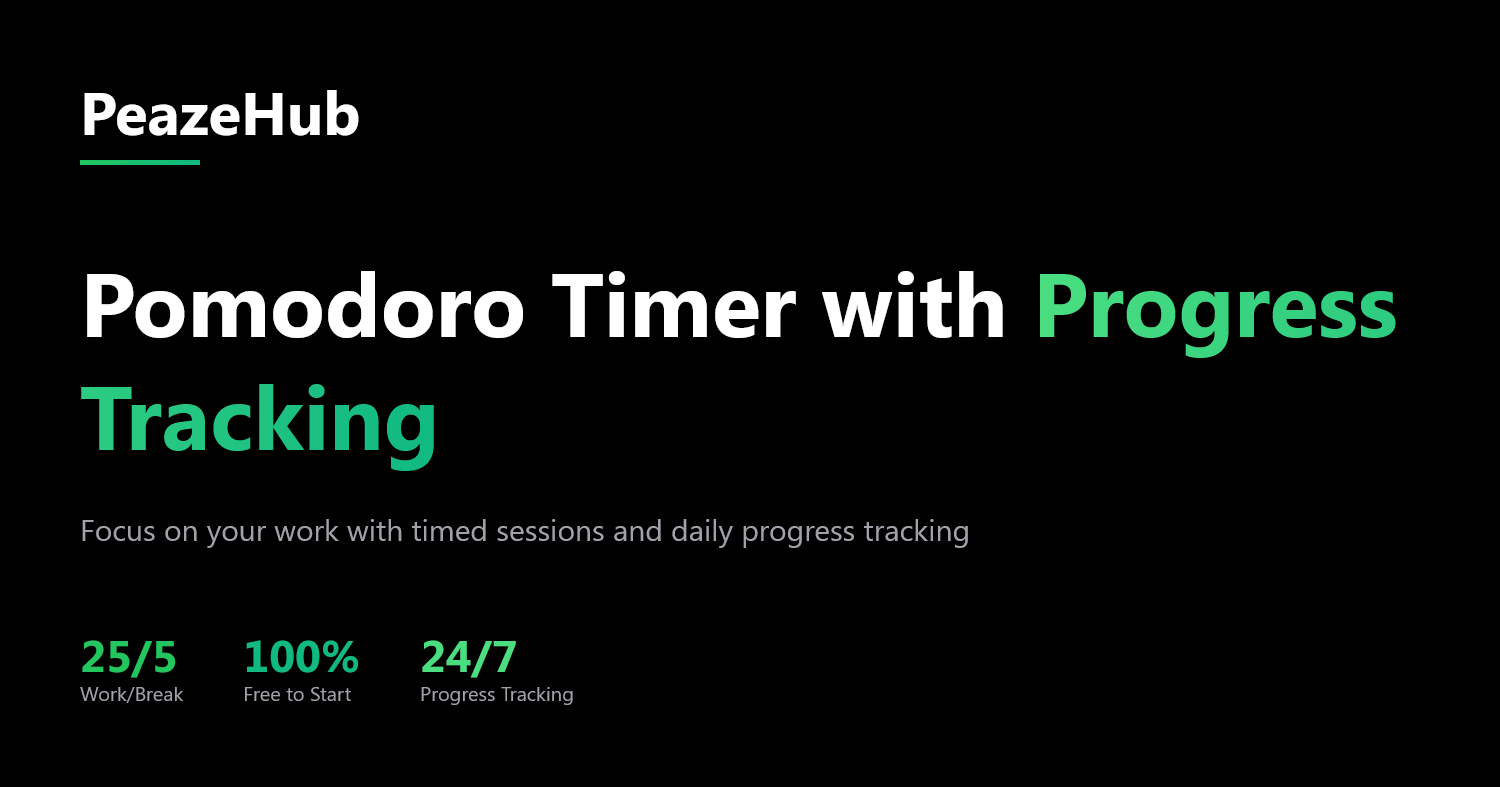 PeazeHub

Pomodoro Timer with Progress Tracking

Focus on your work with timed sessions and daily progress tracking

25/5
Work/Break

100%
Free to Start

24/7
Progress Tracking